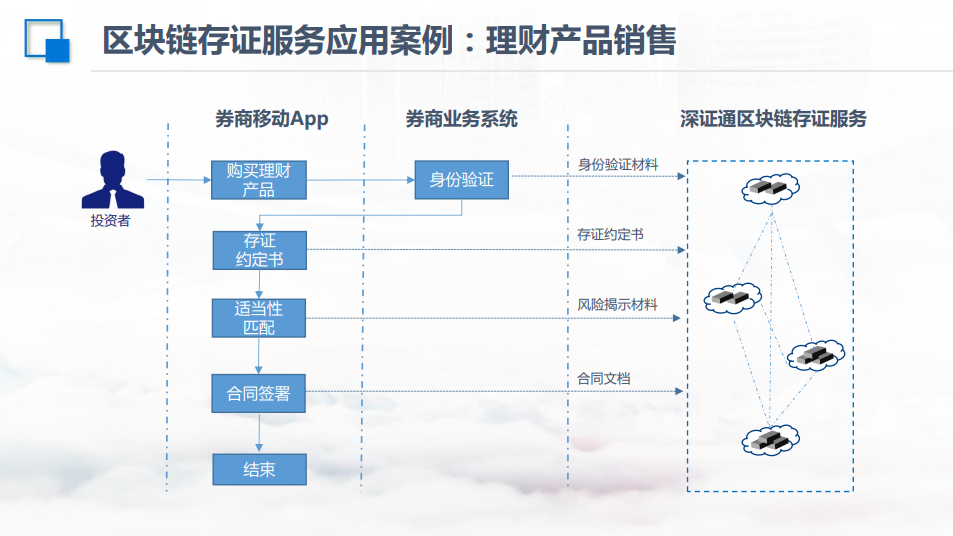 区块链存证服务应用案例：理财产品销售

券商移动App

券商业务系统

深证通区块链存证服务

投资者

购买理财产品

身份验证

身份验证材料

存证约定书

存证约定书

适当性匹配

风险揭示材料

合同签署

合同文档

结束